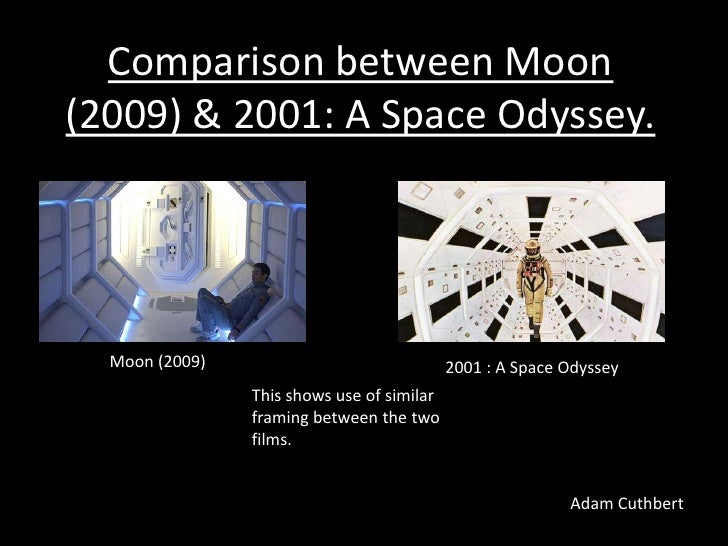 Comparison between Moon (2009) & 2001: A Space Odyssey.

Moon (2009)

2001 : A Space Odyssey

This shows use of similar framing between the two films.

Adam Cuthbert